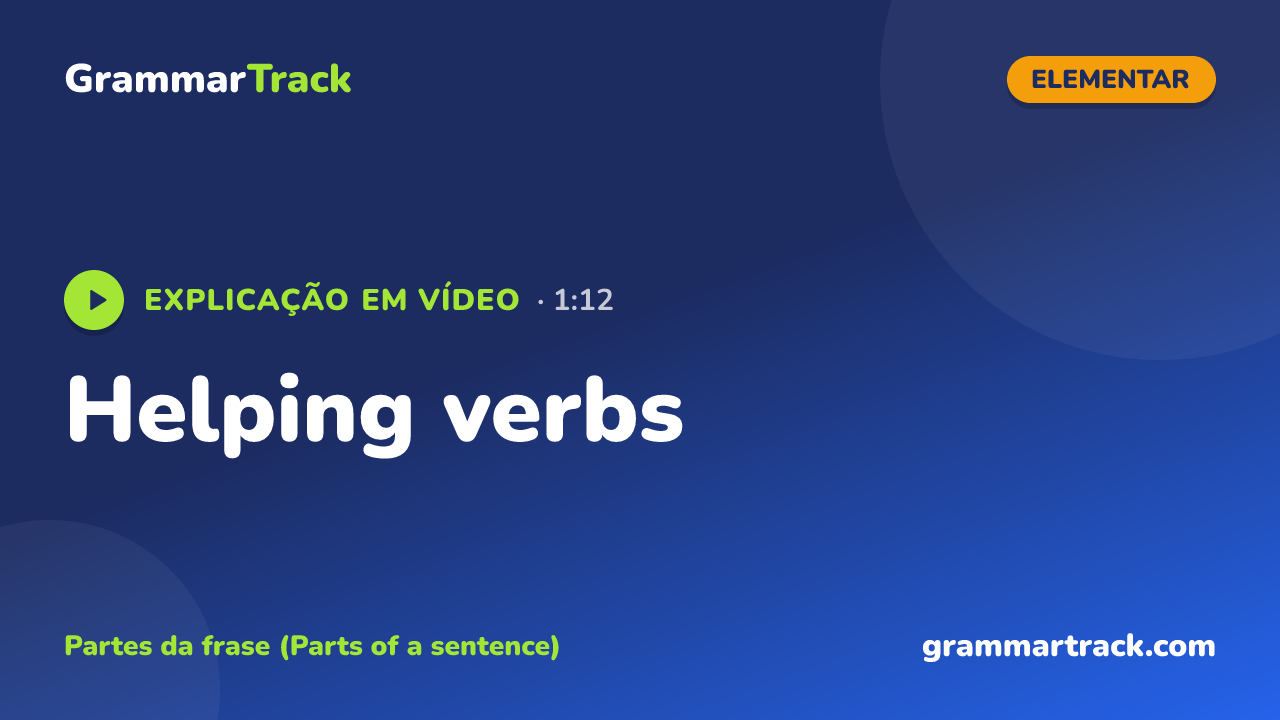 GrammarTrack

ELEMENTAR

EXPLICAÇÃO EM VÍDEO · 1:12

Helping verbs

Partes da frase (Parts of a sentence)

grammartrack.com